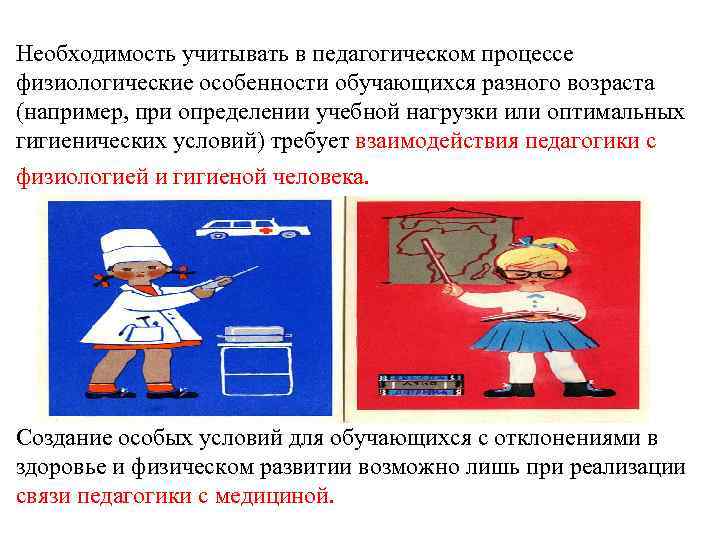 Необходимость учитывать в педагогическом процессе физиологические особенности обучающихся разного возраста (например, при определении учебной нагрузки или оптимальных гигиенических условий) требует взаимодействия педагогики с физиологией и гигиеной человека.

Создание особых условий для обучающихся с отклонениями в здоровье и физическом развитии возможно лишь при реализации связи педагогики с медициной.